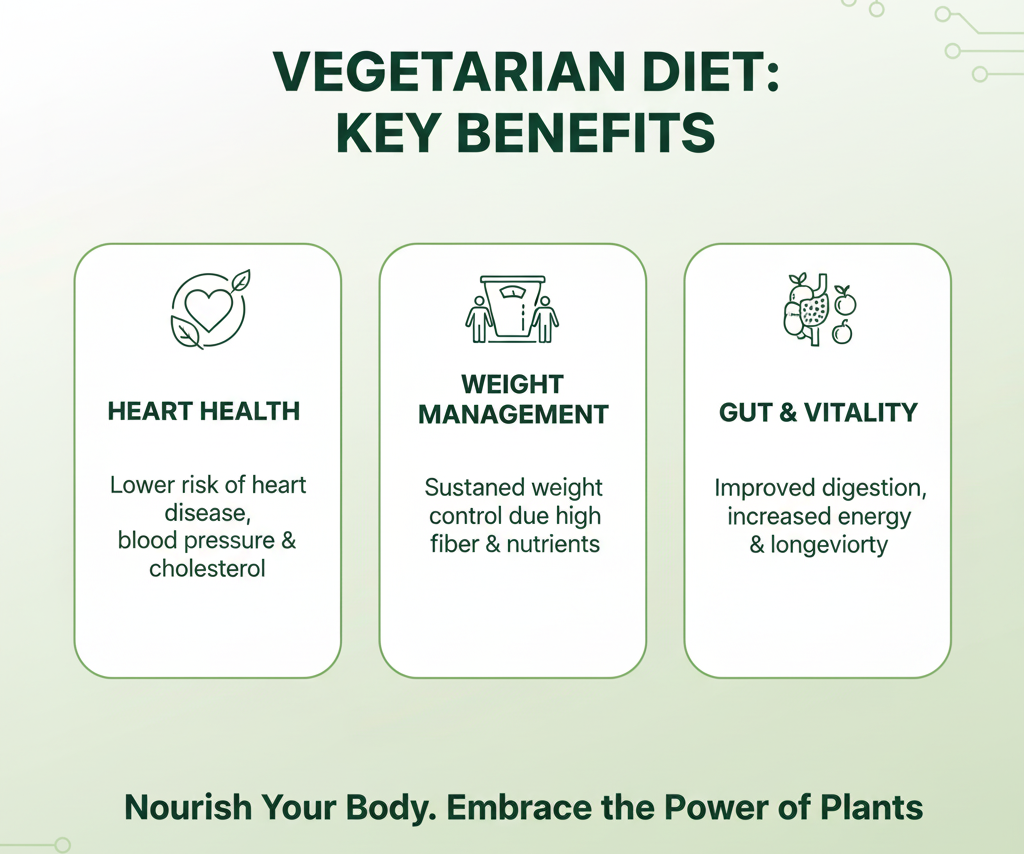 VEGETARIAN DIET:
KEY BENEFITS

HEART HEALTH

Lower risk of heart disease, blood pressure & cholesterol

WEIGHT MANAGEMENT

Sustaned weight control due high fiber & nutrients

GUT & VITALITY

Improved digestion, increased energy & longeviorty

Nourish Your Body. Embrace the Power of Plants